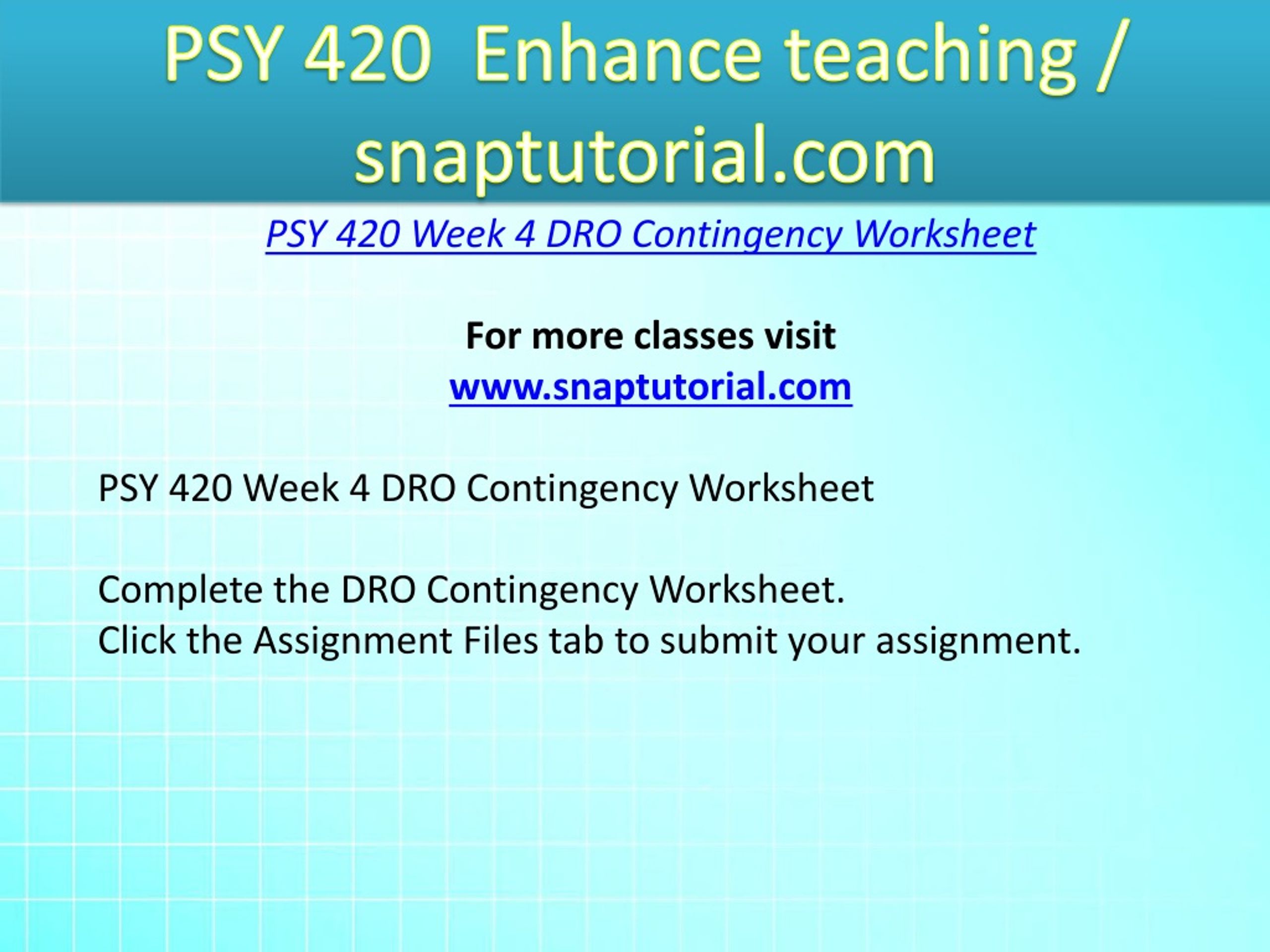 PSY 420 Enhance teaching / snaptutorial.com

PSY 420 Week 4 DRO Contingency Worksheet

For more classes visit
www.snaptutorial.com

PSY 420 Week 4 DRO Contingency Worksheet

Complete the DRO Contingency Worksheet.
Click the Assignment Files tab to submit your assignment.